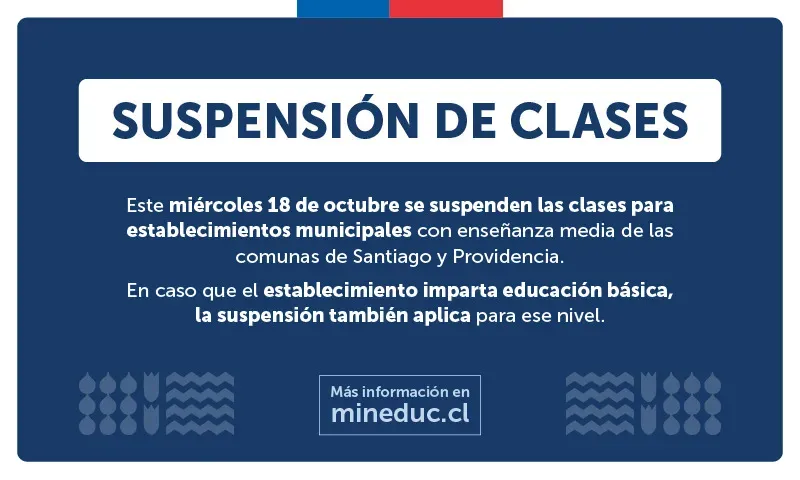 SUSPENSIÓN DE CLASES

Este miércoles 18 de octubre se suspenden las clases para establecimientos municipales con enseñanza media de las comunas de Santiago y Providencia.

En caso que el establecimiento imparta educación básica, la suspensión también aplica para ese nivel.

Más información en
mineduc.cl